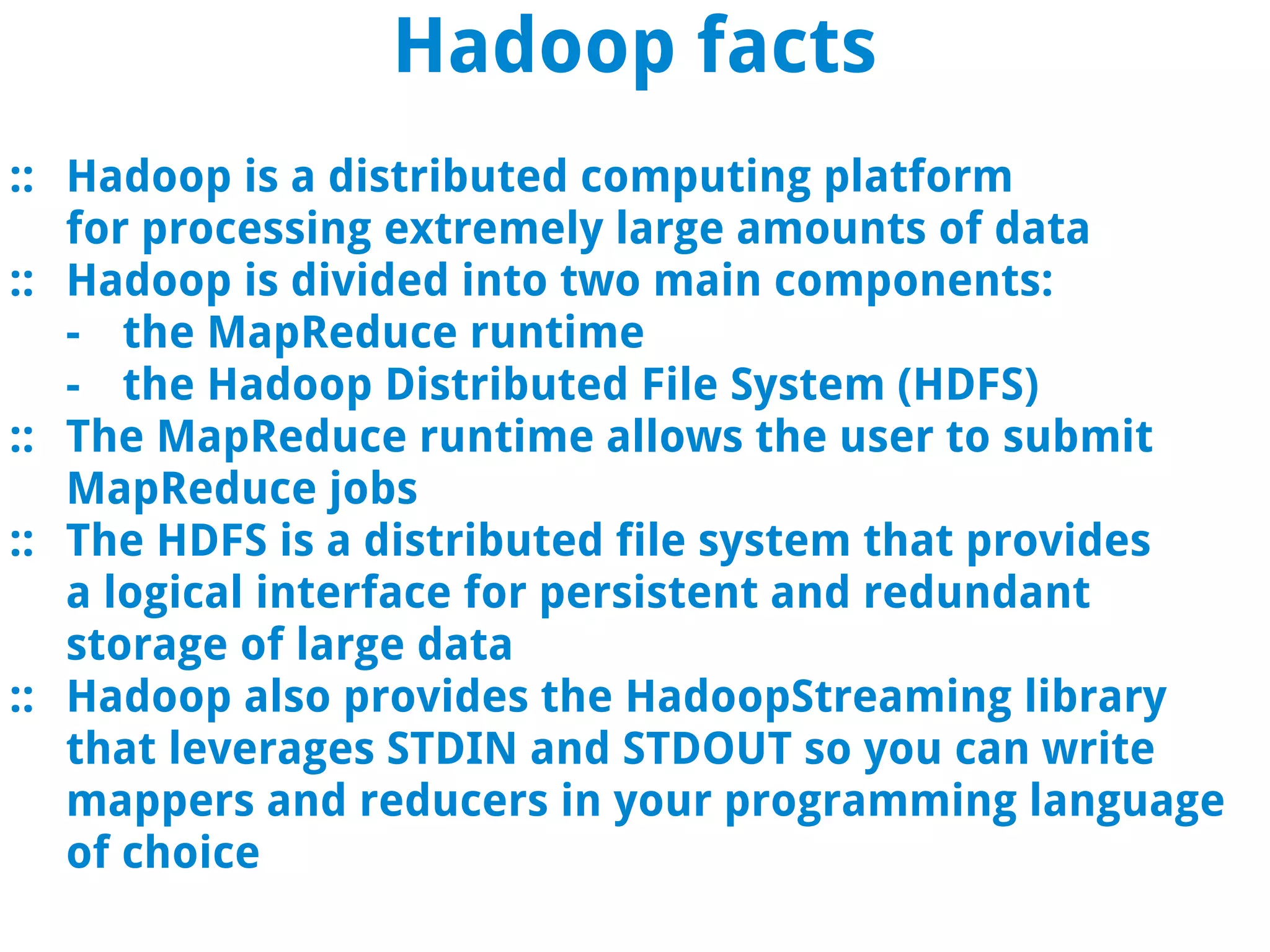 Hadoop facts

:: Hadoop is a distributed computing platform for processing extremely large amounts of data
:: Hadoop is divided into two main components:
- the MapReduce runtime
- the Hadoop Distributed File System (HDFS)
:: The MapReduce runtime allows the user to submit MapReduce jobs
:: The HDFS is a distributed file system that provides a logical interface for persistent and redundant storage of large data
:: Hadoop also provides the HadoopStreaming library that leverages STDIN and STDOUT so you can write mappers and reducers in your programming language of choice